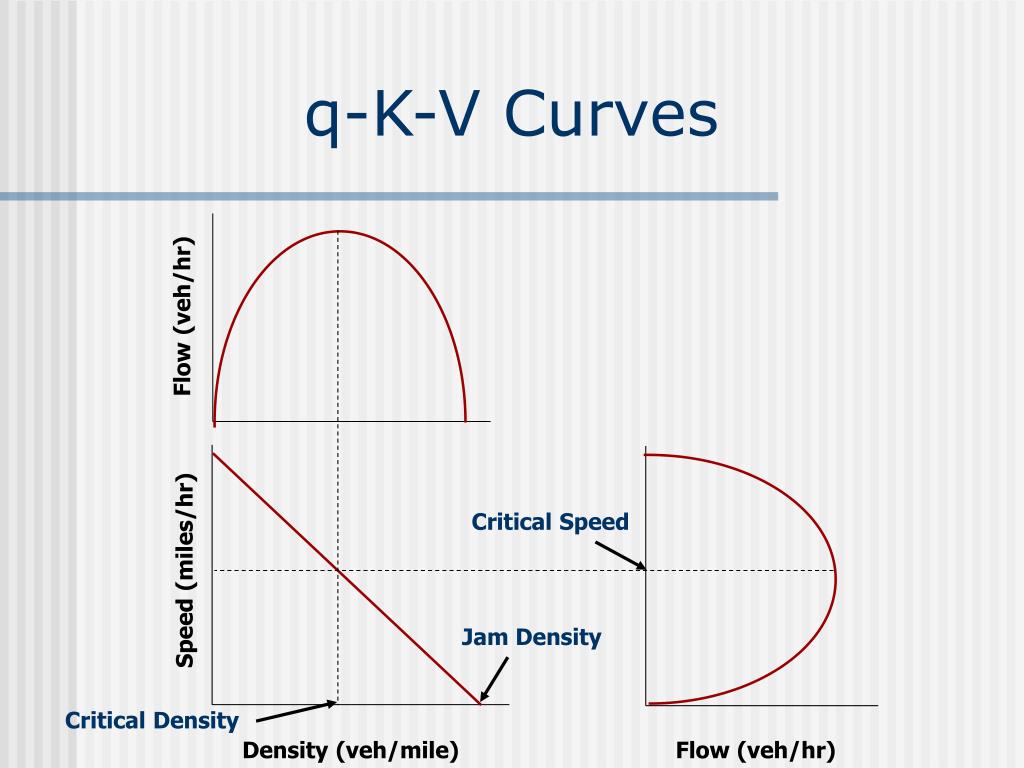 q-K-V Curves

Flow (veh/hr)

Speed (miles/hr)

Critical Speed

Jam Density

Critical Density

Density (veh/mile)

Flow (veh/hr)